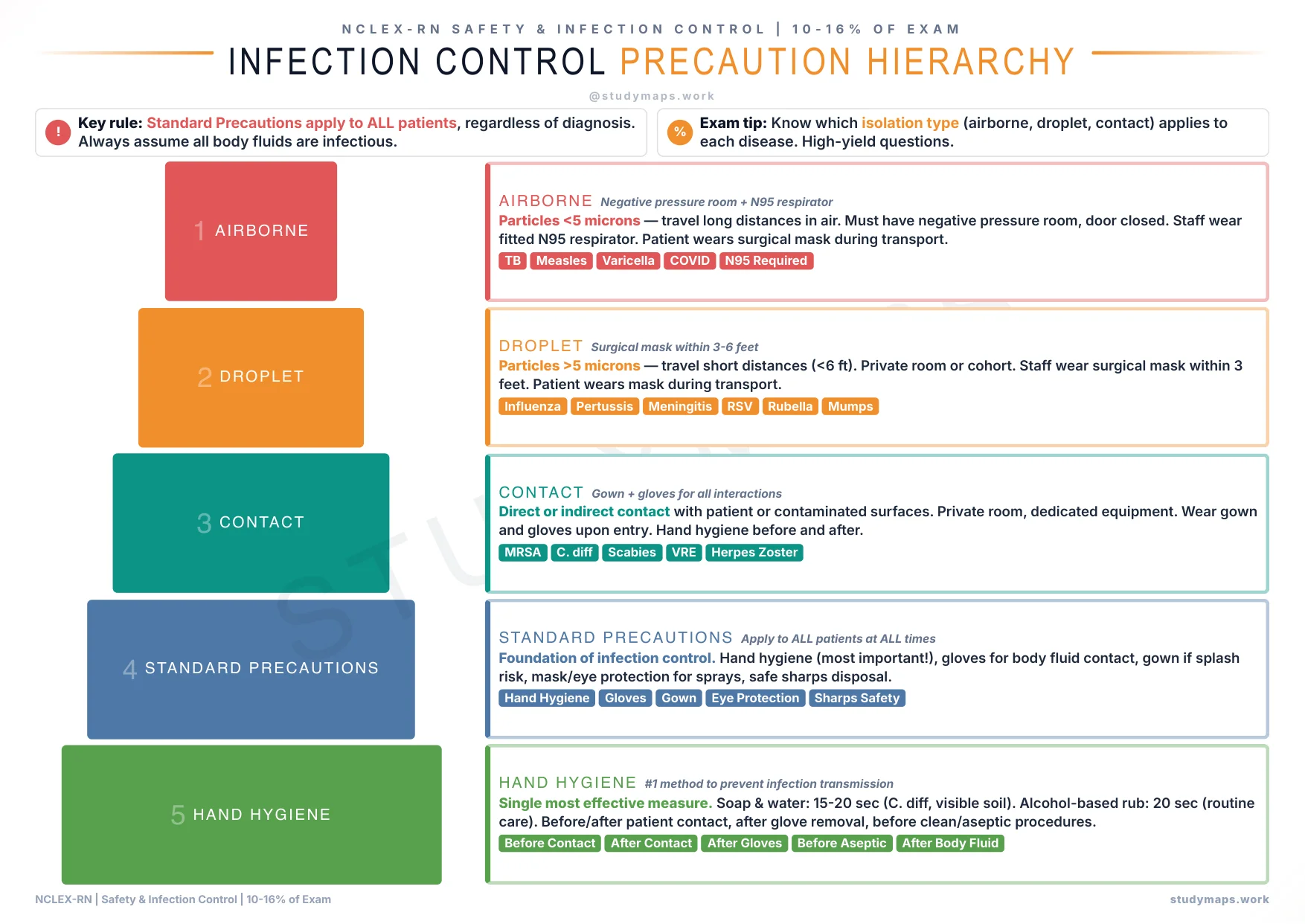 NCLEX-RN SAFETY & INFECTION CONTROL | 10-16% OF EXAM

INFECTION CONTROL PRECAUTION HIERARCHY

@studymaps.work

! Key rule: Standard Precautions apply to ALL patients, regardless of diagnosis. Always assume all body fluids are infectious.

% Exam tip: Know which isolation type (airborne, droplet, contact) applies to each disease. High-yield questions.

1 AIRBORNE

2 DROPLET

3 CONTACT

4 STANDARD PRECAUTIONS

5 HAND HYGIENE

AIRBORNE Negative pressure room + N95 respirator
Particles <5 microns — travel long distances in air. Must have negative pressure room, door closed. Staff wear fitted N95 respirator. Patient wears surgical mask during transport.
TB Measles Varicella COVID N95 Required

DROPLET Surgical mask within 3-6 feet
Particles >5 microns — travel short distances (<6 ft). Private room or cohort. Staff wear surgical mask within 3 feet. Patient wears mask during transport.
Influenza Pertussis Meningitis RSV Rubella Mumps

CONTACT Gown + gloves for all interactions
Direct or indirect contact with patient or contaminated surfaces. Private room, dedicated equipment. Wear gown and gloves upon entry. Hand hygiene before and after.
MRSA C. diff Scabies VRE Herpes Zoster

STANDARD PRECAUTIONS Apply to ALL patients at ALL times
Foundation of infection control. Hand hygiene (most important!), gloves for body fluid contact, gown if splash risk, mask/eye protection for sprays, safe sharps disposal.
Hand Hygiene Gloves Gown Eye Protection Sharps Safety

HAND HYGIENE #1 method to prevent infection transmission
Single most effective measure. Soap & water: 15-20 sec (C. diff, visible soil). Alcohol-based rub: 20 sec (routine care). Before/after patient contact, after glove removal, before clean/aseptic procedures.
Before Contact After Contact After Gloves Before Aseptic After Body Fluid

NCLEX-RN | Safety & Infection Control | 10-16% of Exam

studymaps.work